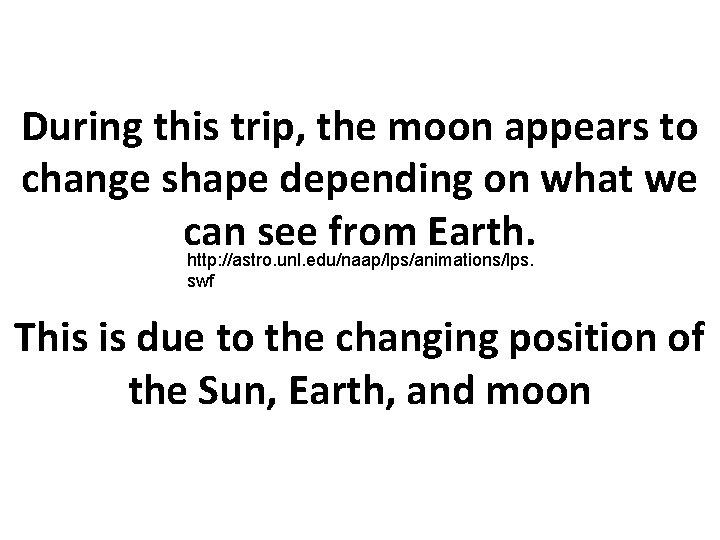 During this trip, the moon appears to change shape depending on what we can see from Earth.

http://astro.unl.edu/naap/lps/animations/lps.swf

This is due to the changing position of the Sun, Earth, and moon